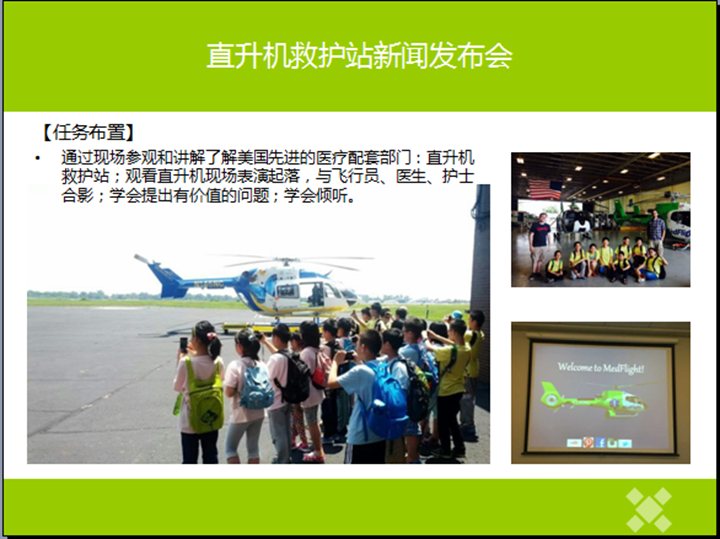 直升机救护站新闻发布会

【任务布置】

• 通过现场参观和讲解了解美国先进的医疗配套部门：直升机救护站；观看直升机现场表演起落，与飞行员、医生、护士合影；学会提出有价值的问题；学会倾听。

Welcome to MedFlight!